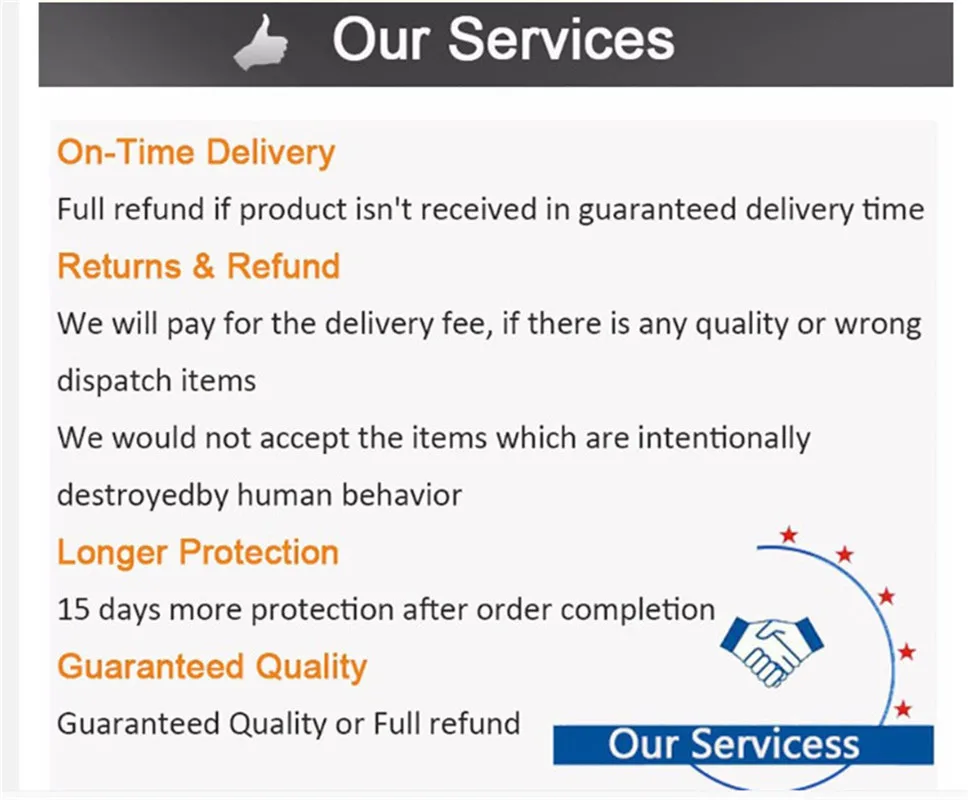 Our Services

On-Time Delivery

Full refund if product isn't received in guaranteed delivery time

Returns & Refund

We will pay for the delivery fee, if there is any quality or wrong dispatch items

We would not accept the items which are intentionally destroyedby human behavior

Longer Protection

15 days more protection after order completion

Guaranteed Quality

Guaranteed Quality or Full refund

Our Servicess